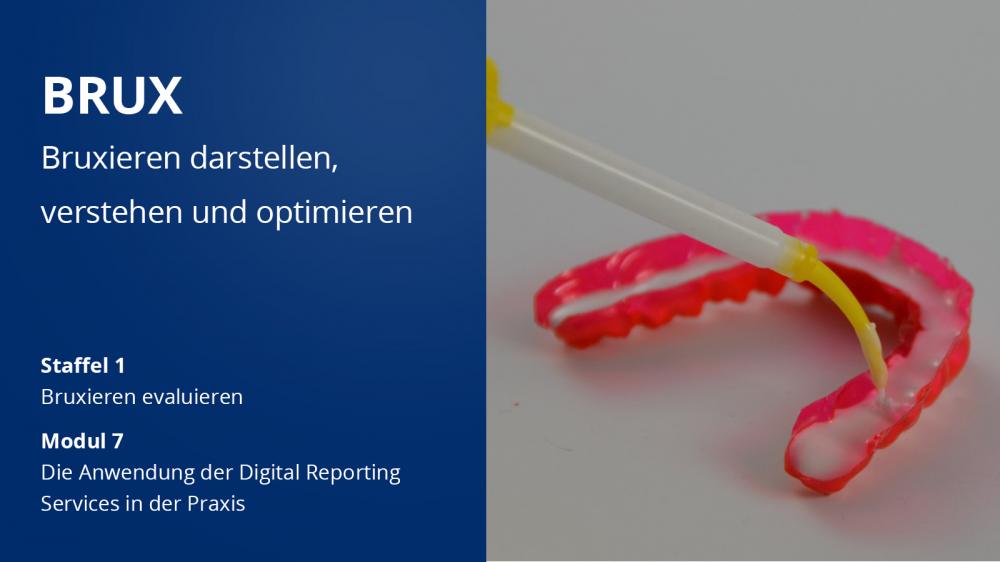 BRUX

Bruxieren darstellen, verstehen und optimieren

Staffel 1
Bruxieren evaluieren

Modul 7
Die Anwendung der Digital Reporting Services in der Praxis